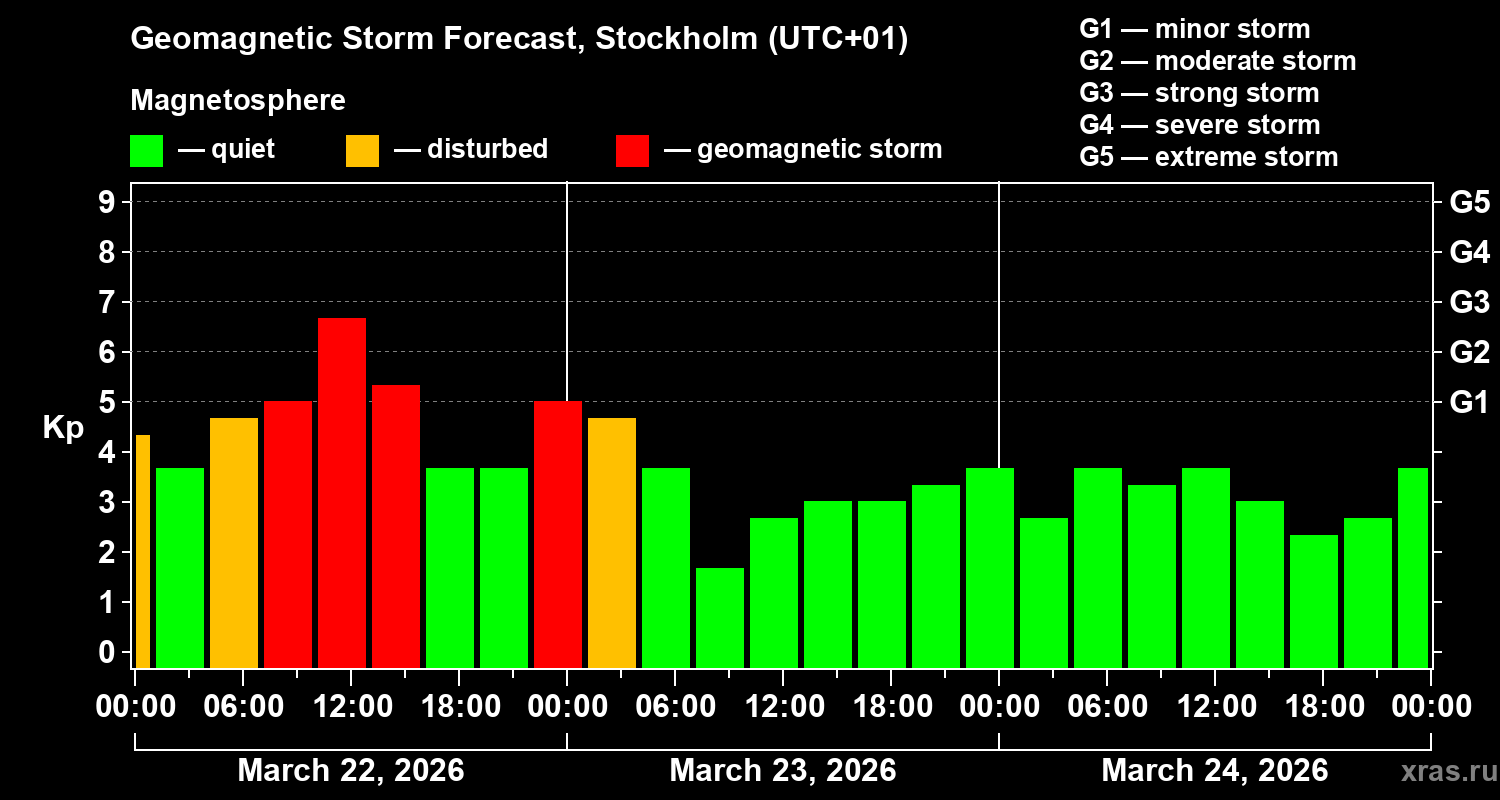 Geomagnetic Storm Forecast, Stockholm (UTC+01)

Magnetosphere

— quiet — disturbed — geomagnetic storm

G1 — minor storm
G2 — moderate storm
G3 — strong storm
G4 — severe storm
G5 — extreme storm

Kp

9
8
7
6
5
4
3
2
1
0

G5
G4
G3
G2
G1

00:00 06:00 12:00 18:00 00:00 06:00 12:00 18:00 00:00 06:00 12:00 18:00 00:00

March 22, 2026
March 23, 2026
March 24, 2026

xras.ru